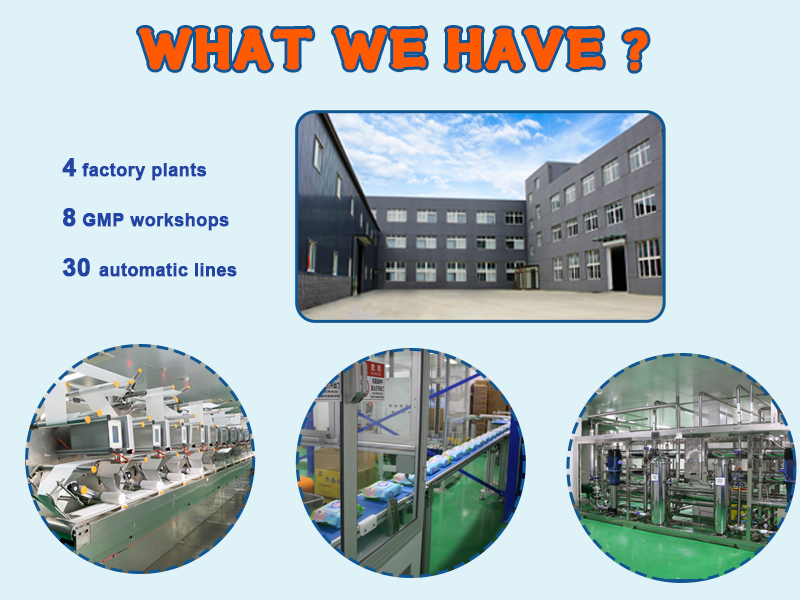 WHAT WE HAVE ?

4 factory plants

8 GMP workshops

30 automatic lines